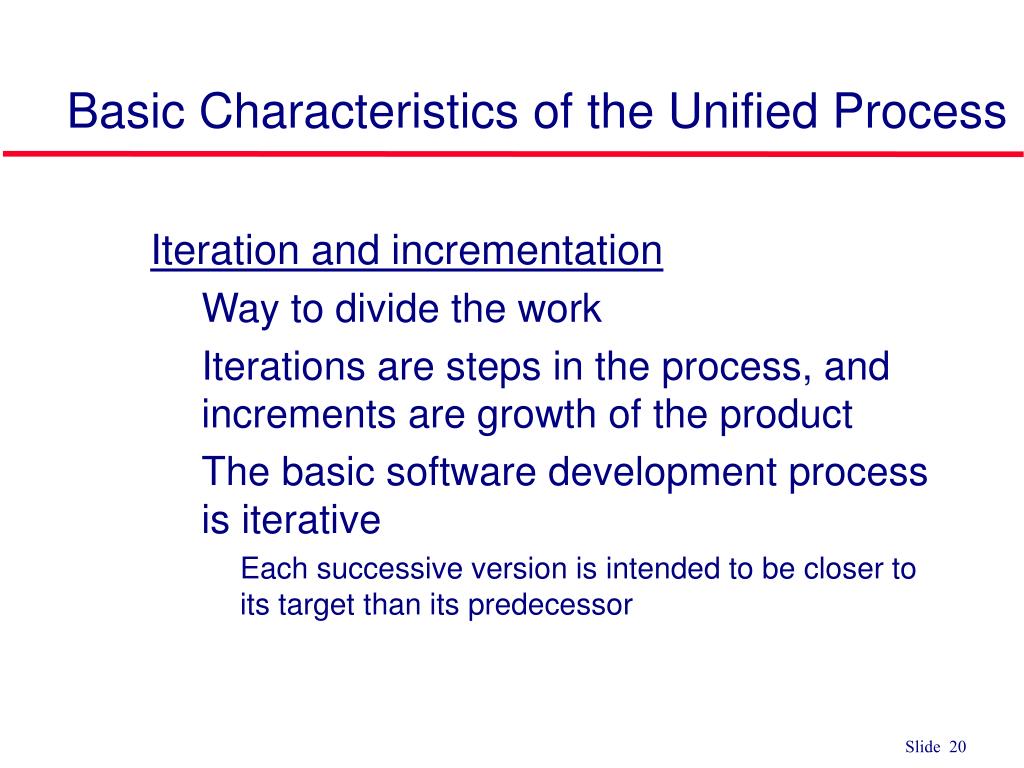 Basic Characteristics of the Unified Process

Iteration and incrementation

Way to divide the work

Iterations are steps in the process, and increments are growth of the product

The basic software development process is iterative

Each successive version is intended to be closer to its target than its predecessor

Slide 20